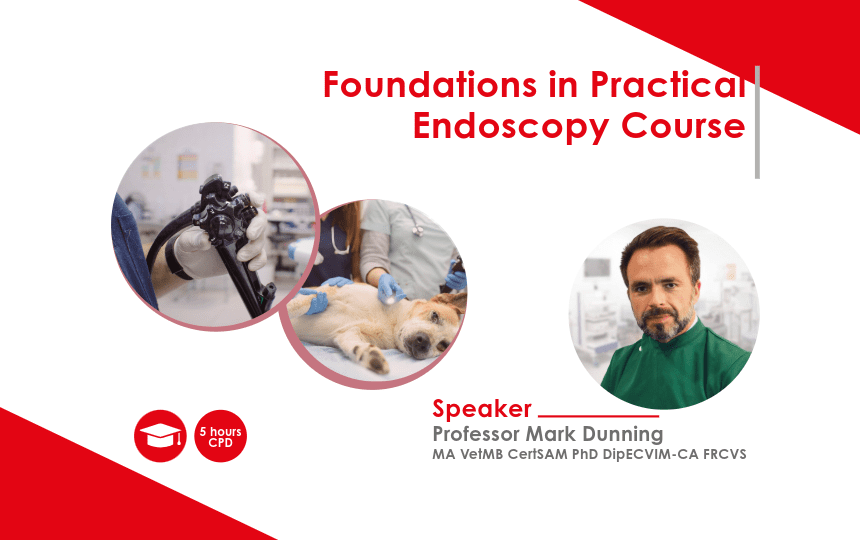 Foundations in Practical Endoscopy Course

5 hours CPD

Speaker
Professor Mark Dunning
MA VetMB CertSAM PhD DipECVIM-CA FRCVS